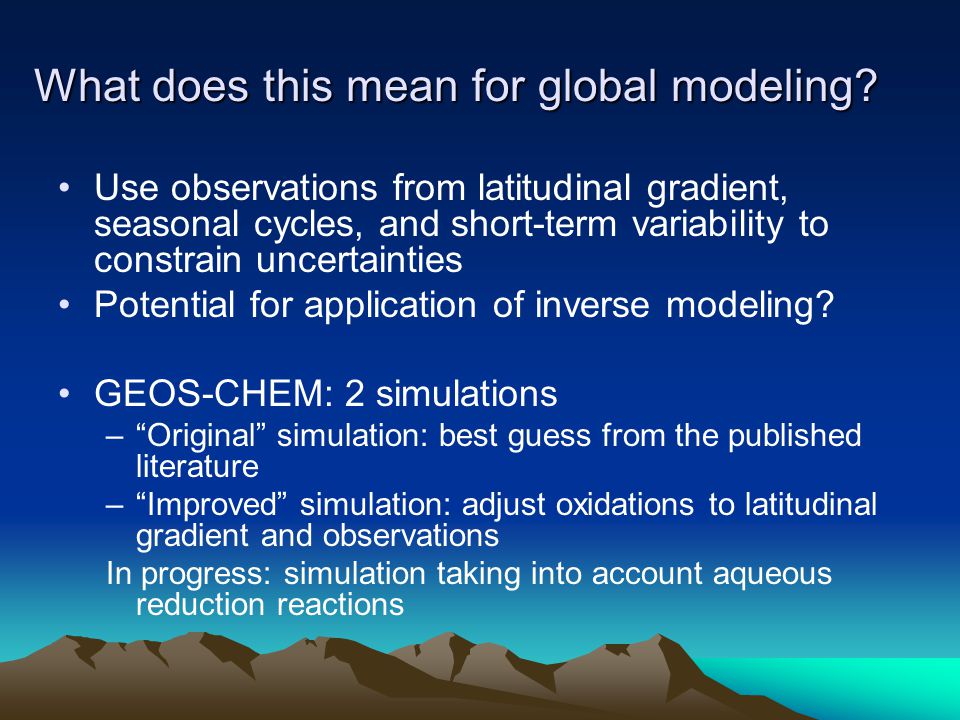 What does this mean for global modeling?

• Use observations from latitudinal gradient, seasonal cycles, and short-term variability to constrain uncertainties
• Potential for application of inverse modeling?

• GEOS-CHEM: 2 simulations
– “Original” simulation: best guess from the published literature
– “Improved” simulation: adjust oxidations to latitudinal gradient and observations
In progress: simulation taking into account aqueous reduction reactions